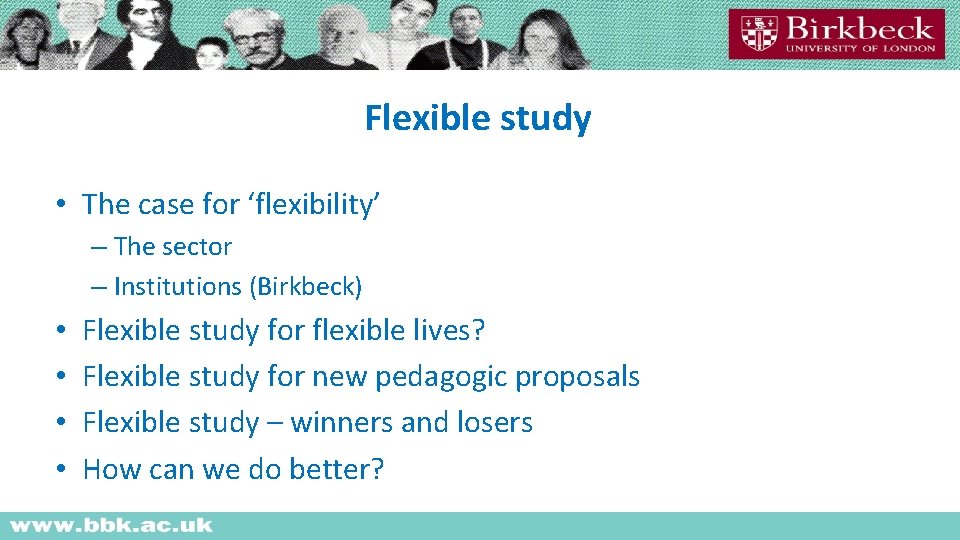 Birkbeck
UNIVERSITY OF LONDON

Flexible study

• The case for ‘flexibility’
– The sector
– Institutions (Birkbeck)
• Flexible study for flexible lives?
• Flexible study for new pedagogic proposals
• Flexible study – winners and losers
• How can we do better?

www.bbk.ac.uk